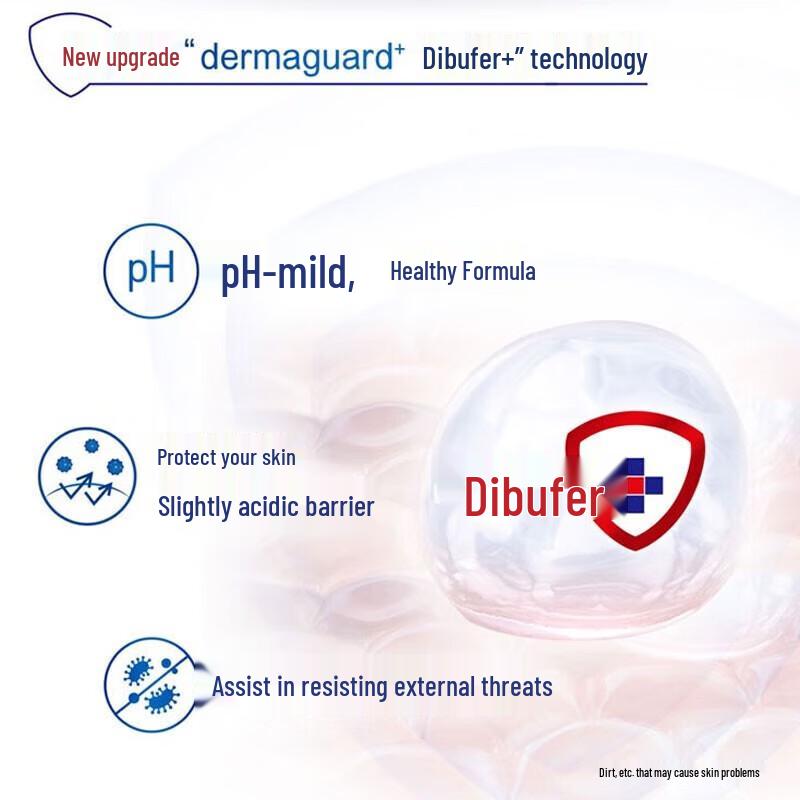 New upgrade "dermaguard⁺ Dibufer+" technology

pH

pH-mild, Healthy Formula

Protect your skin

Slightly acidic barrier

Dibufer

Assist in resisting external threats

Dirt, etc. that may cause skin problems